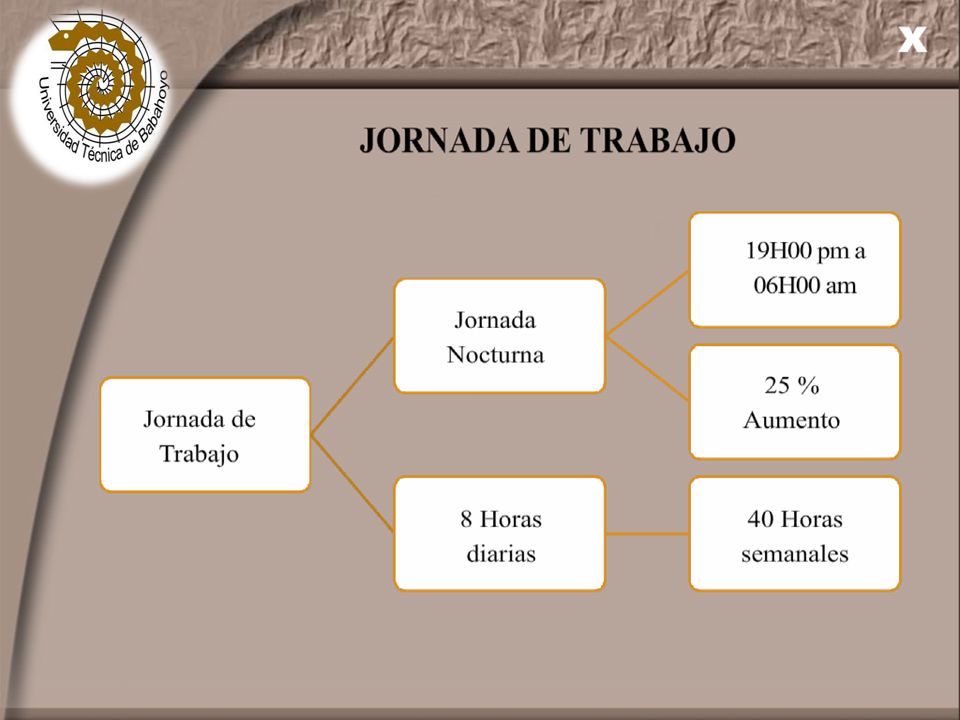 Universidad Técnica de Babahoyo

X

JORNADA DE TRABAJO

Jornada de Trabajo

Jornada Nocturna

19H00 pm a 06H00 am

25 % Aumento

8 Horas diarias

40 Horas semanales